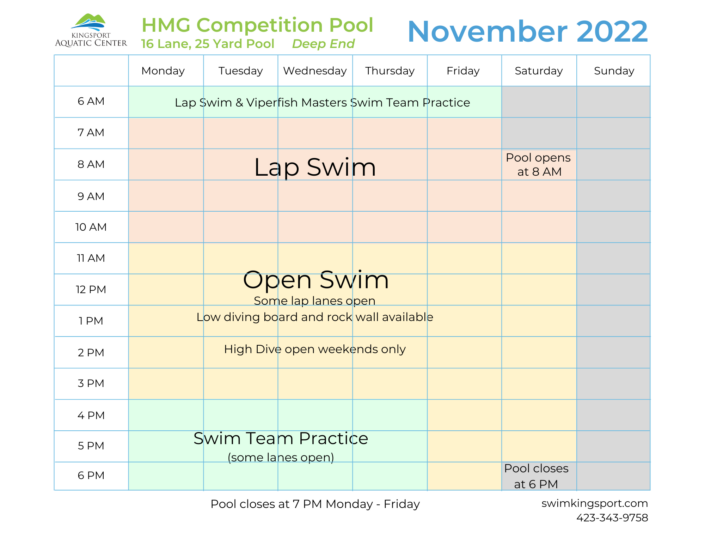 KINGSPORT AQUATIC CENTER

HMG Competition Pool
16 Lane, 25 Yard Pool Deep End

November 2022

| | Monday | Tuesday | Wednesday | Thursday | Friday | Saturday | Sunday |
|---|---|---|---|---|---|---|---|
| 6 AM | Lap Swim & Viperfish Masters Swim Team Practice | | | | | | |
| 7 AM | | | | | | | |
| 8 AM | Lap Swim | | | | | Pool opens at 8 AM | |
| 9 AM | | | | | | | |
| 10 AM | | | | | | | |
| 11 AM | | | | | | | |
| 12 PM | Open Swim Some lap lanes open | | | | | | |
| 1 PM | Low diving board and rock wall available | | | | | | |
| 2 PM | High Dive open weekends only | | | | | | |
| 3 PM | | | | | | | |
| 4 PM | | | | | | | |
| 5 PM | Swim Team Practice (some lanes open) | | | | | | |
| 6 PM | | | | | | Pool closes at 6 PM | |

Pool closes at 7 PM Monday - Friday

swimkingsport.com
423-343-9758